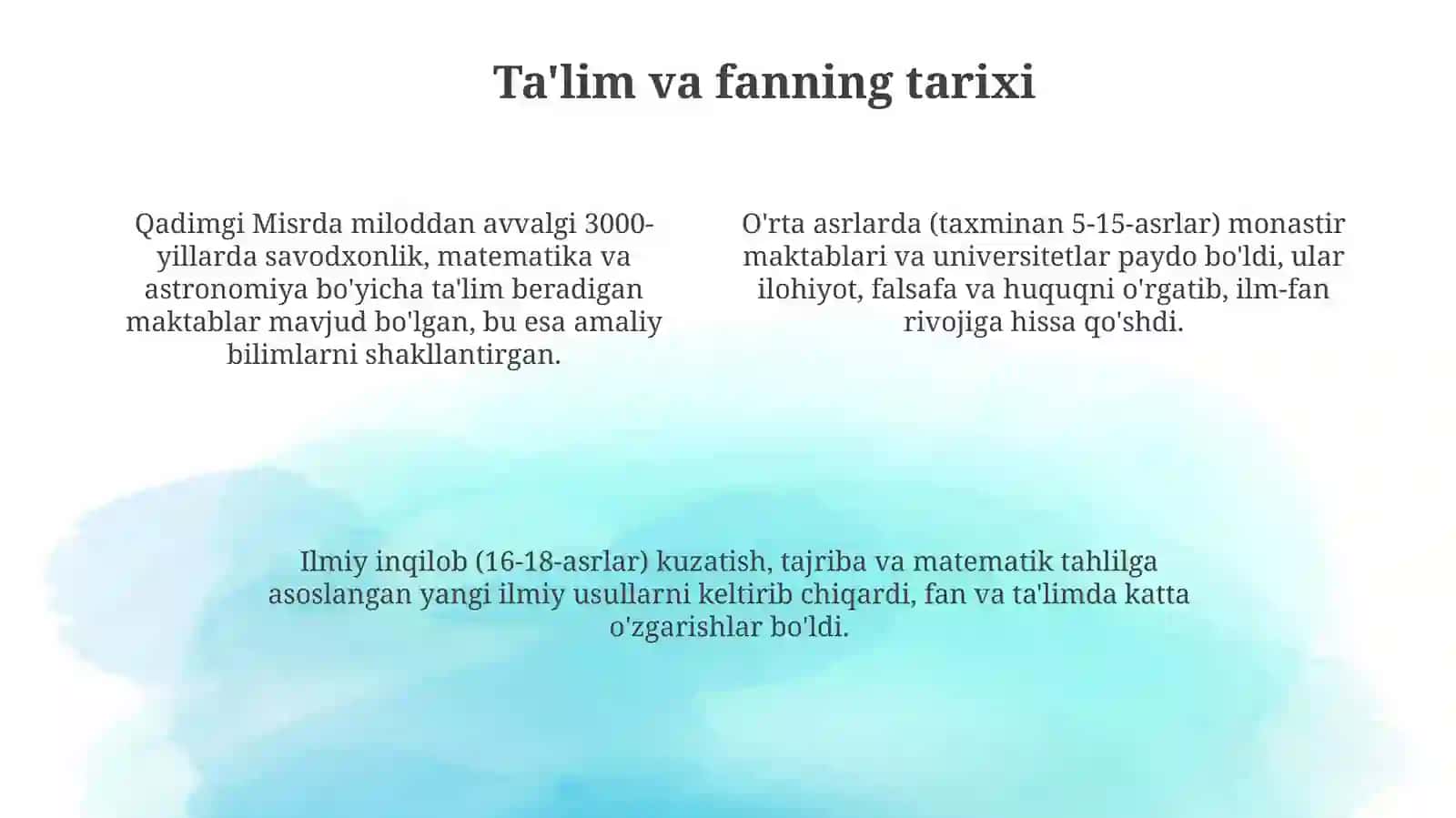 Ta'lim va fanning tarixi

Qadimgi Misrda miloddan avvalgi 3000-yillarda savodxonlik, matematika va astronomiya bo'yicha ta'lim beradigan maktablar mavjud bo'lgan, bu esa amaliy bilimlarni shakllantirgan.

O'rta asrlarda (taxminan 5-15-asrlar) monastir maktablari va universitetlar paydo bo'ldi, ular ilohiyot, falsafa va huquqni o'rgatib, ilm-fan rivojiga hissa qo'shdi.

Ilmiy inqilob (16-18-asrlar) kuzatish, tajriba va matematik tahlilga asoslangan yangi ilmiy usullarni keltirib chiqardi, fan va ta'limda katta o'zgarishlar bo'ldi.